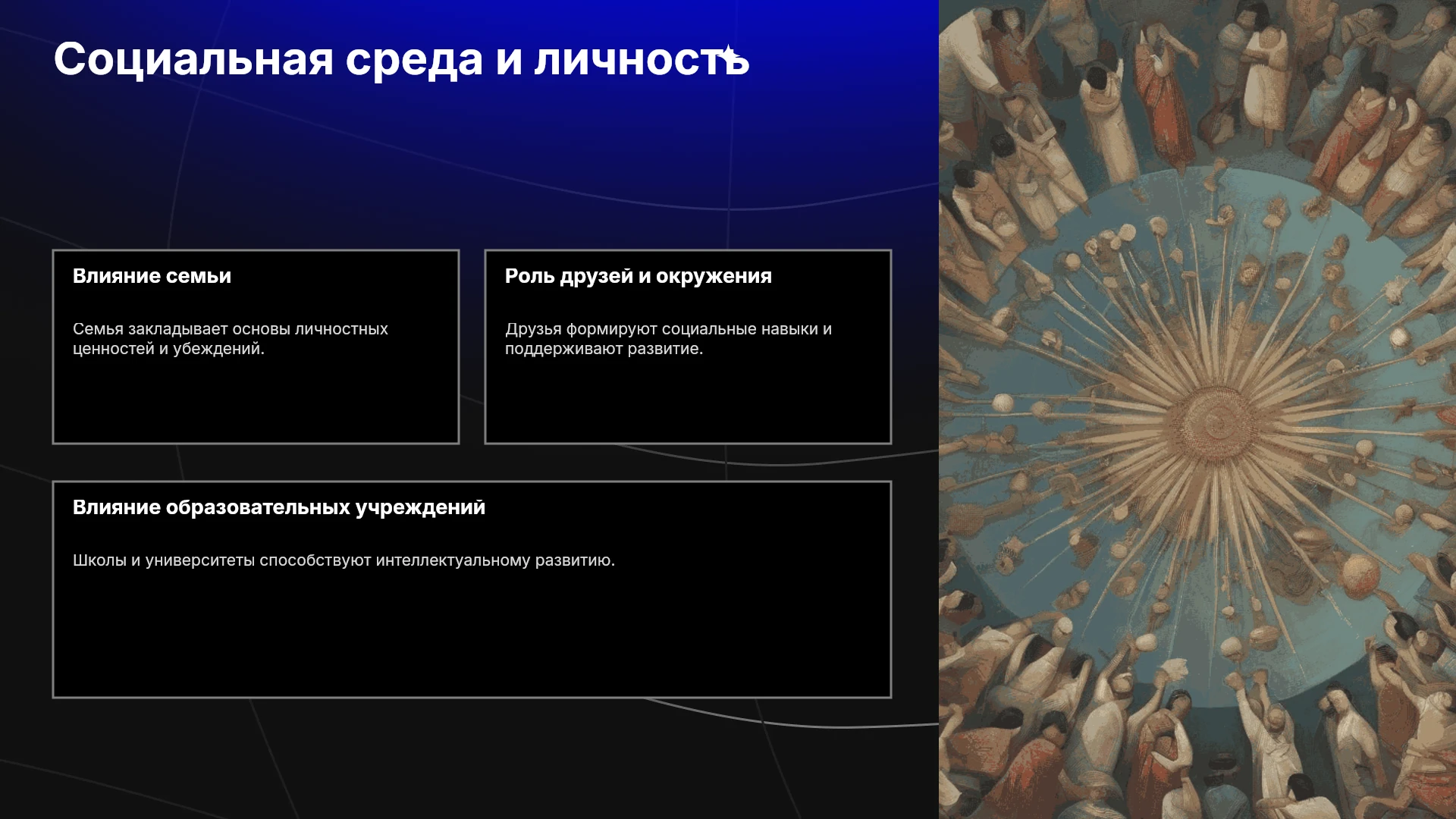 Социальная среда и личность

Влияние семьи

Семья закладывает основы личностных ценностей и убеждений.

Роль друзей и окружения

Друзья формируют социальные навыки и поддерживают развитие.

Влияние образовательных учреждений

Школы и университеты способствуют интеллектуальному развитию.